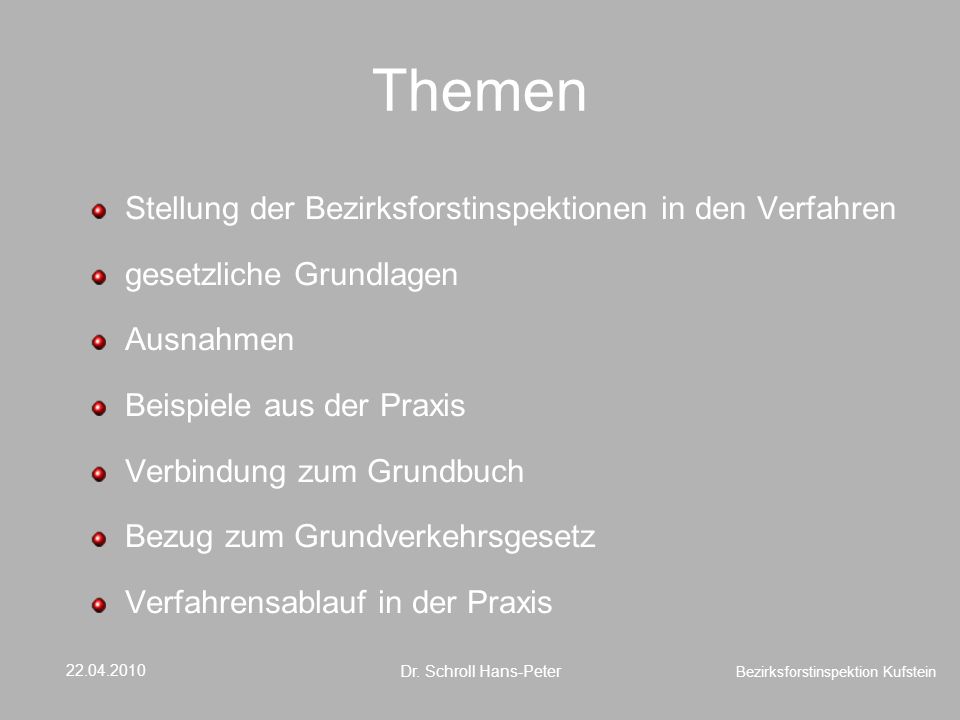 Themen

Stellung der Bezirksforstinspektionen in den Verfahren

gesetzliche Grundlagen

Ausnahmen

Beispiele aus der Praxis

Verbindung zum Grundbuch

Bezug zum Grundverkehrsgesetz

Verfahrensablauf in der Praxis

22.04.2010

Dr. Schroll Hans-Peter

Bezirksforstinspektion Kufstein